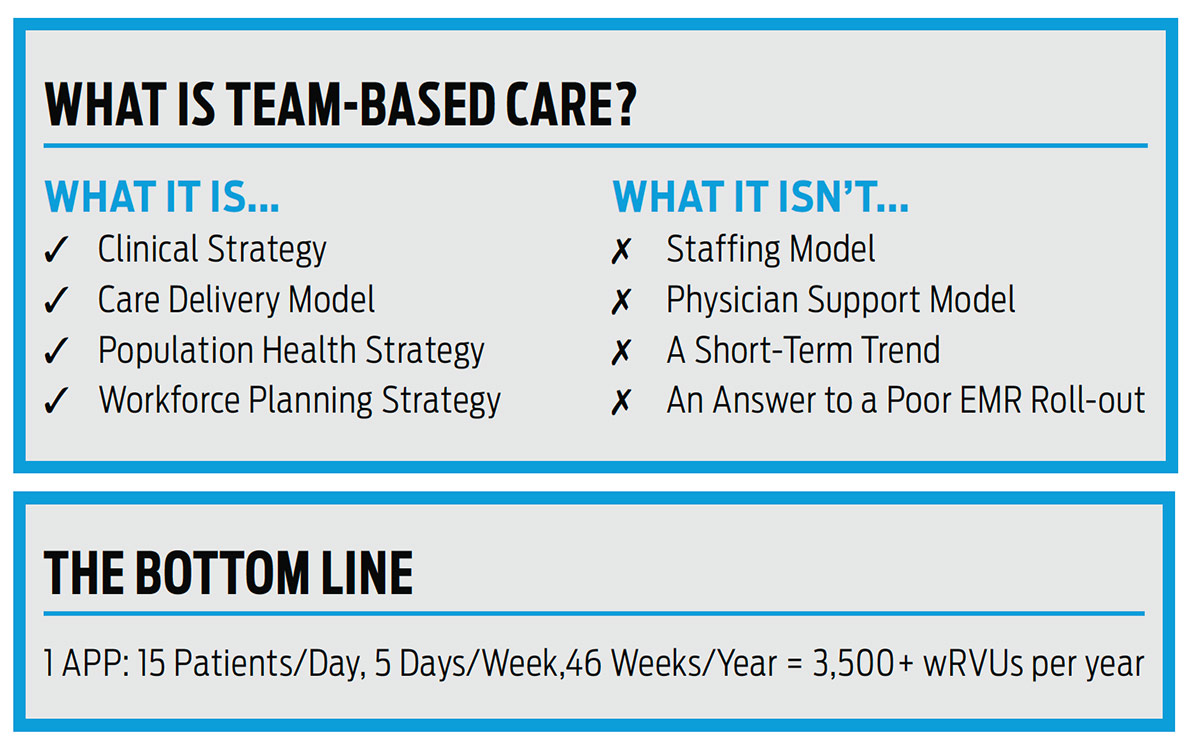 WHAT IS TEAM-BASED CARE?

WHAT IT IS...
✓ Clinical Strategy
✓ Care Delivery Model
✓ Population Health Strategy
✓ Workforce Planning Strategy

WHAT IT ISN'T...
✗ Staffing Model
✗ Physician Support Model
✗ A Short-Term Trend
✗ An Answer to a Poor EMR Roll-out

THE BOTTOM LINE

1 APP: 15 Patients/Day, 5 Days/Week,46 Weeks/Year = 3,500+ wRVUs per year